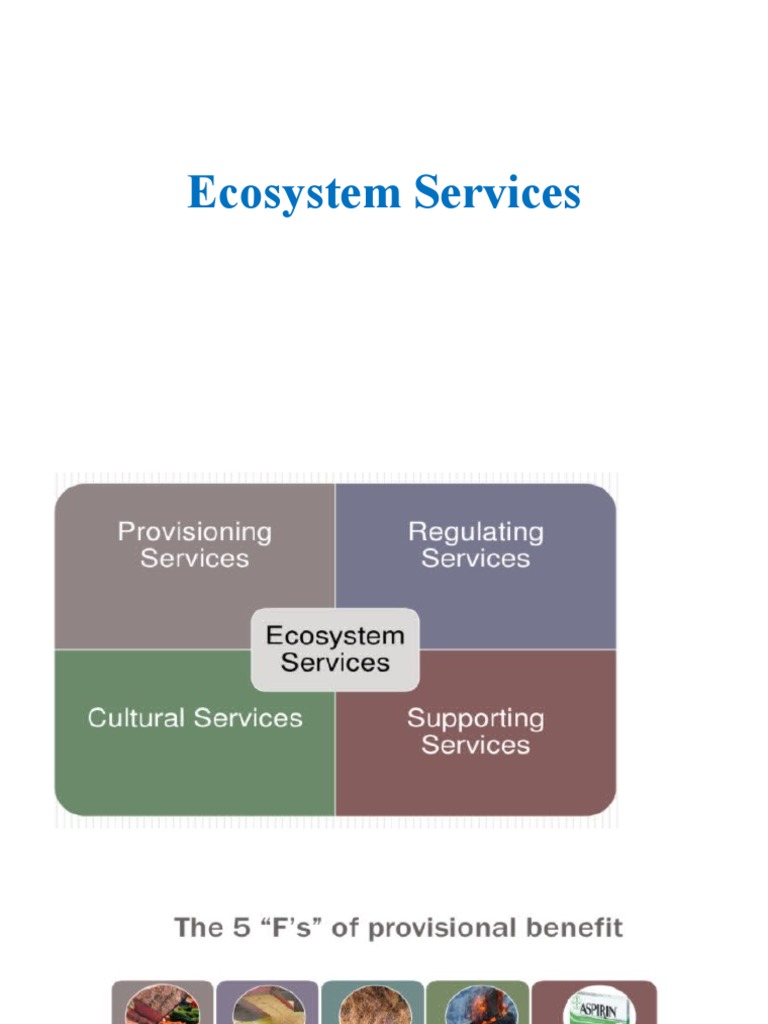 Ecosystem Services

Provisioning Services

Regulating Services

Ecosystem Services

Cultural Services

Supporting Services

The 5 “F’s” of provisional benefit

ASPIRIN